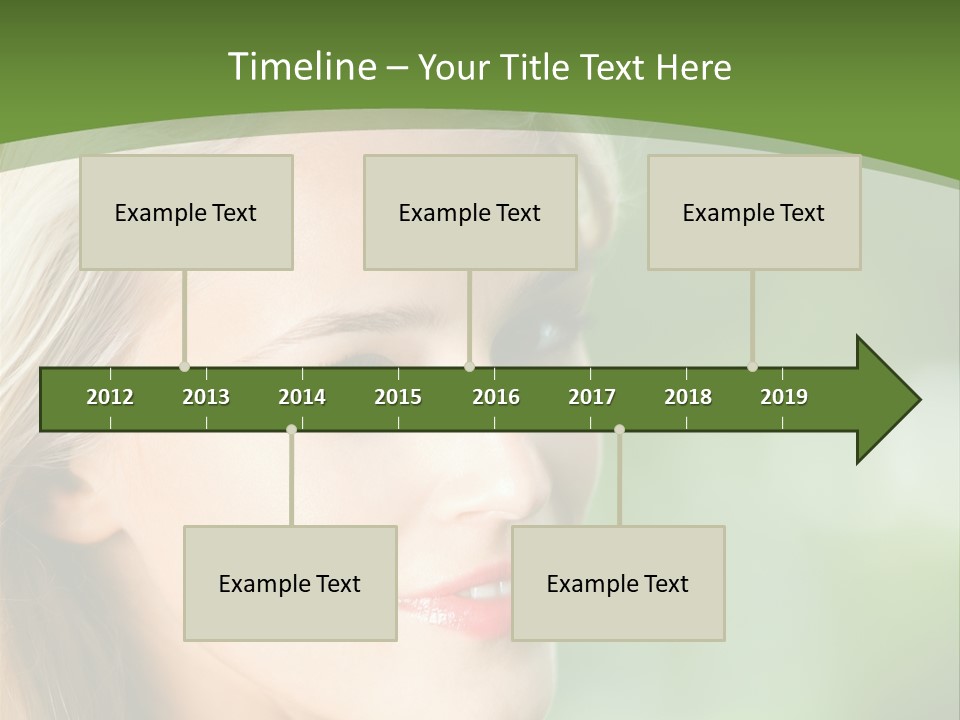 Timeline – Your Title Text Here

Example Text

Example Text

Example Text

2012 2013 2014 2015 2016 2017 2018 2019

Example Text

Example Text